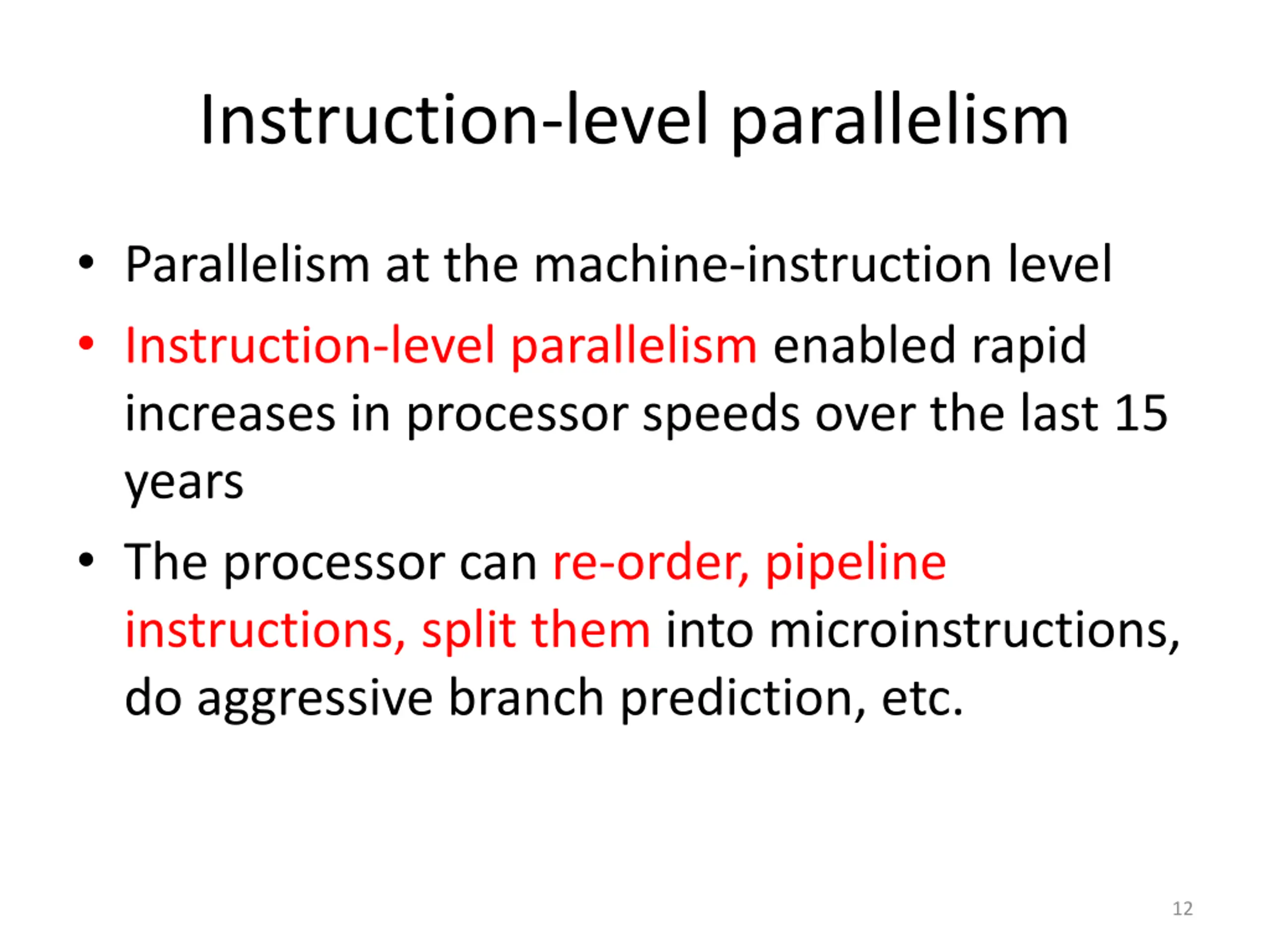 Instruction-level parallelism

• Parallelism at the machine-instruction level

• Instruction-level parallelism enabled rapid increases in processor speeds over the last 15 years

• The processor can re-order, pipeline instructions, split them into microinstructions, do aggressive branch prediction, etc.

12